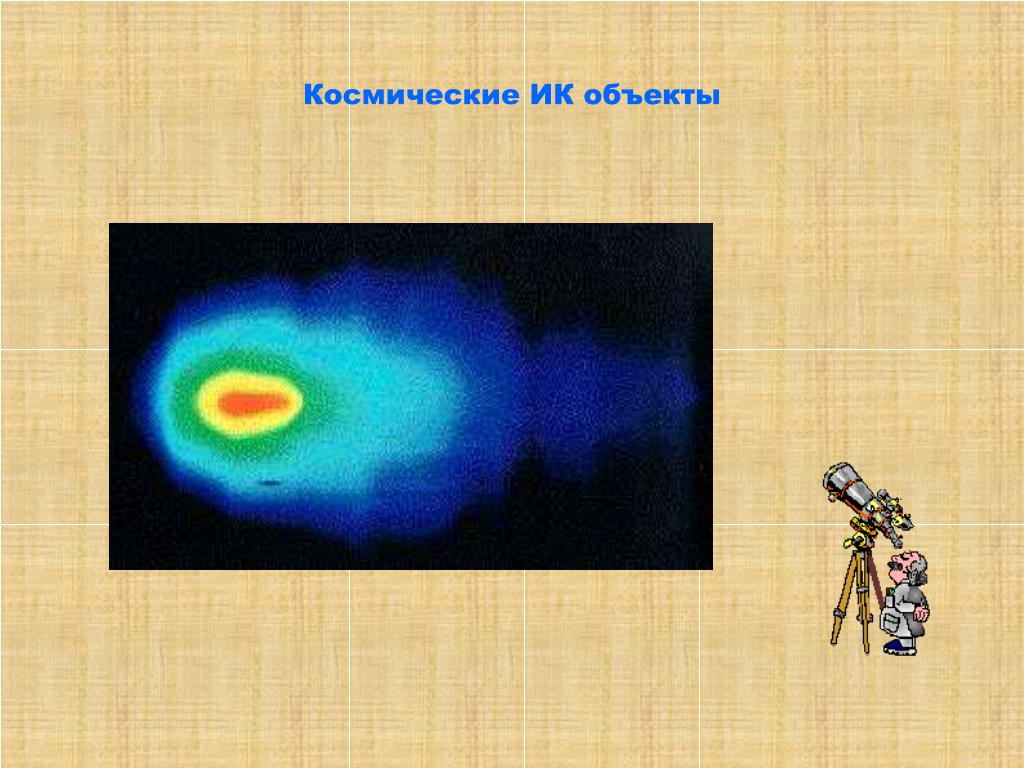 Космические ИК объекты